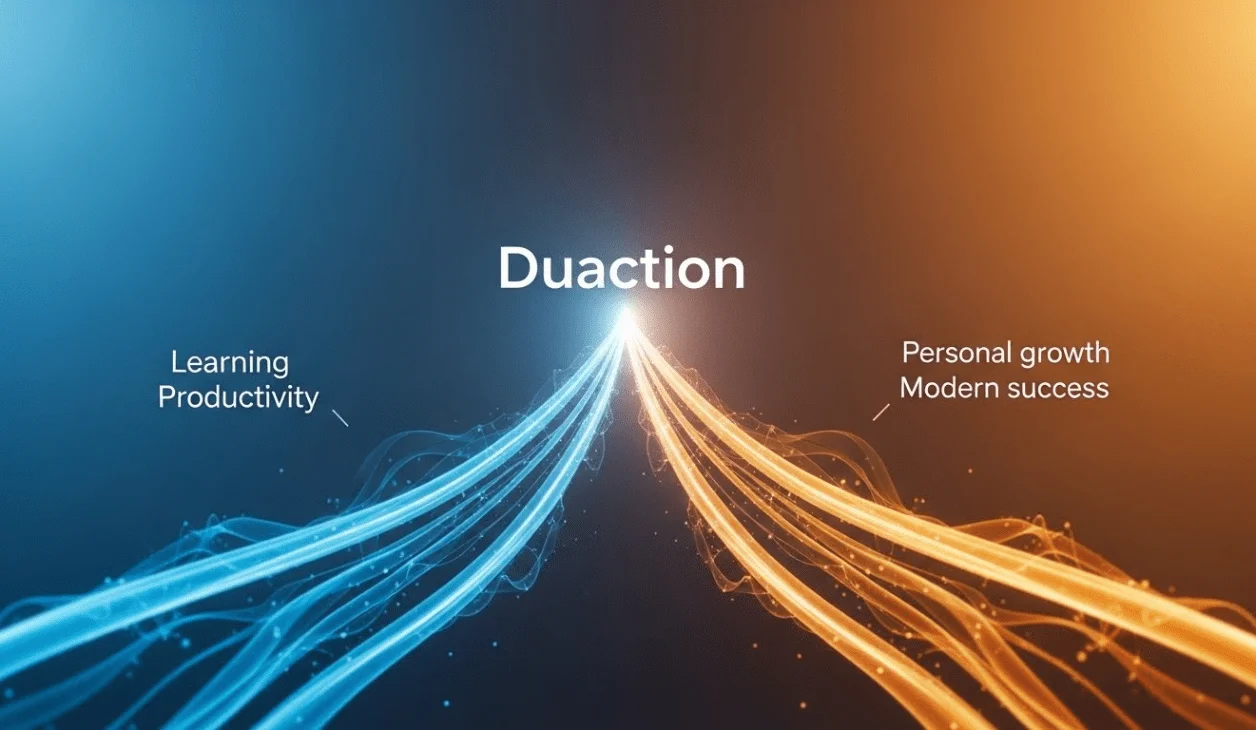 Duaction

Learning
Productivity

Personal growth
Modern success